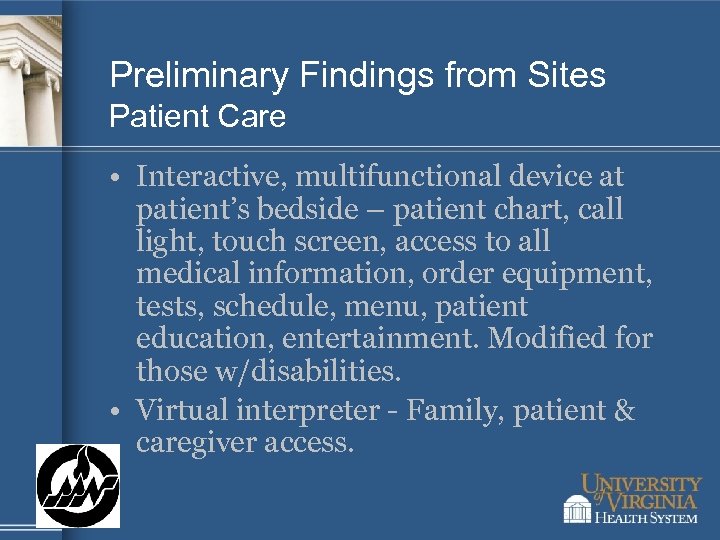 Preliminary Findings from Sites
Patient Care

• Interactive, multifunctional device at patient's bedside – patient chart, call light, touch screen, access to all medical information, order equipment, tests, schedule, menu, patient education, entertainment. Modified for those w/disabilities.
• Virtual interpreter - Family, patient & caregiver access.

UNIVERSITY of VIRGINIA
HEALTH SYSTEM